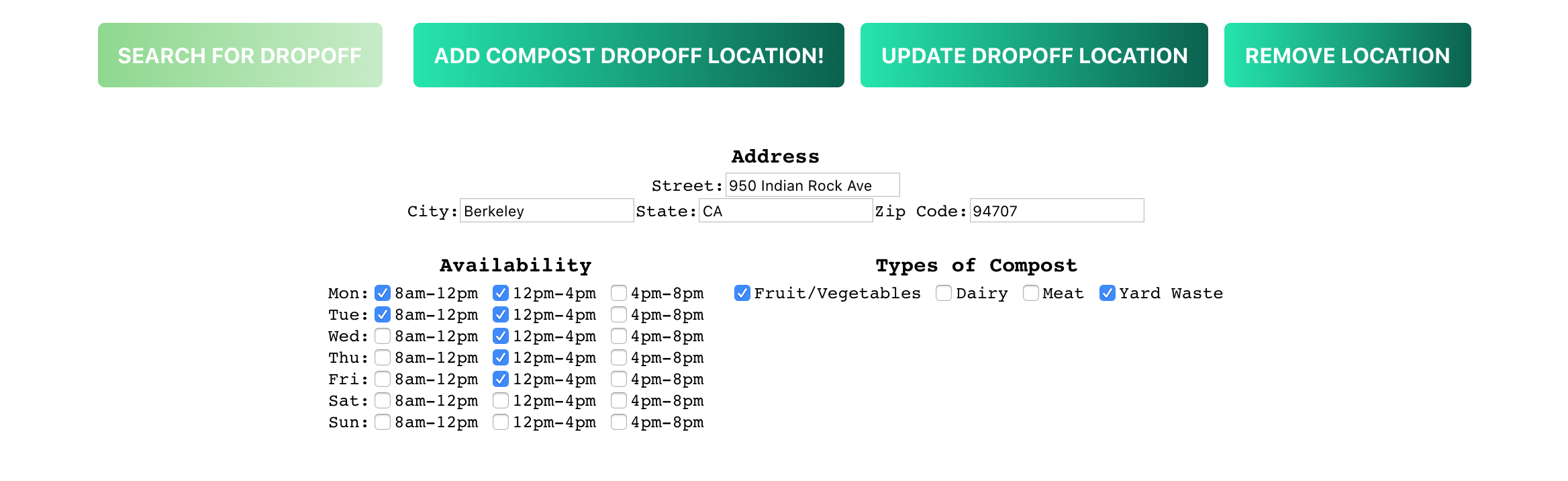 SEARCH FOR DROPOFF ADD COMPOST DROPOFF LOCATION! UPDATE DROPOFF LOCATION REMOVE LOCATION

Address
Street: 950 Indian Rock Ave
City: Berkeley State: CA Zip Code: 94707

Availability
Mon: 8am-12pm 12pm-4pm 4pm-8pm
Tue: 8am-12pm 12pm-4pm 4pm-8pm
Wed: 8am-12pm 12pm-4pm 4pm-8pm
Thu: 8am-12pm 12pm-4pm 4pm-8pm
Fri: 8am-12pm 12pm-4pm 4pm-8pm
Sat: 8am-12pm 12pm-4pm 4pm-8pm
Sun: 8am-12pm 12pm-4pm 4pm-8pm

Types of Compost
Fruit/Vegetables Dairy Meat Yard Waste